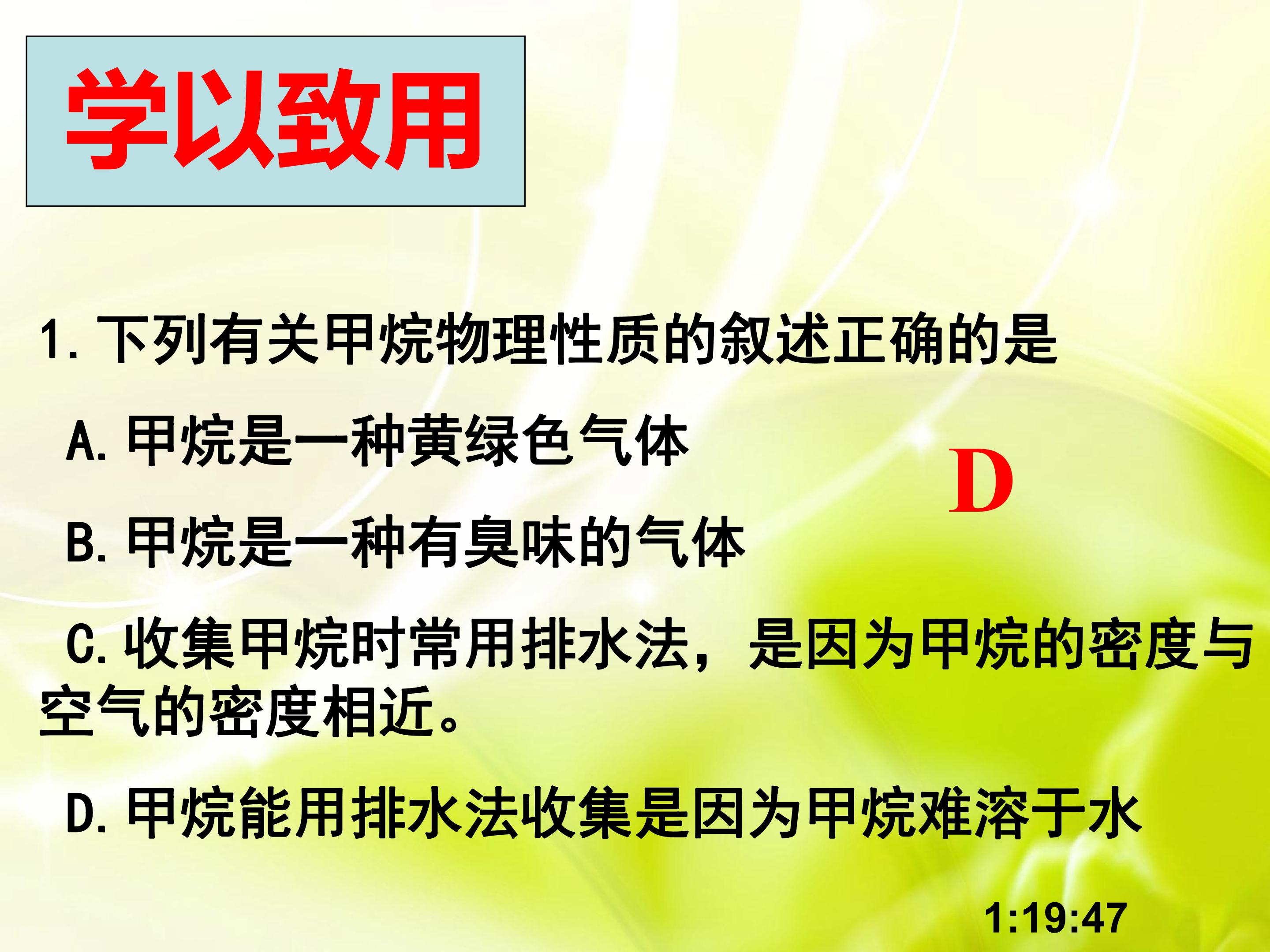 学以致用

1.下列有关甲烷物理性质的叙述正确的是

A.甲烷是一种黄绿色气体

D

B.甲烷是一种有臭味的气体

C.收集甲烷时常用排水法，是因为甲烷的密度与空气的密度相近。

D.甲烷能用排水法收集是因为甲烷难溶于水

1:19:47